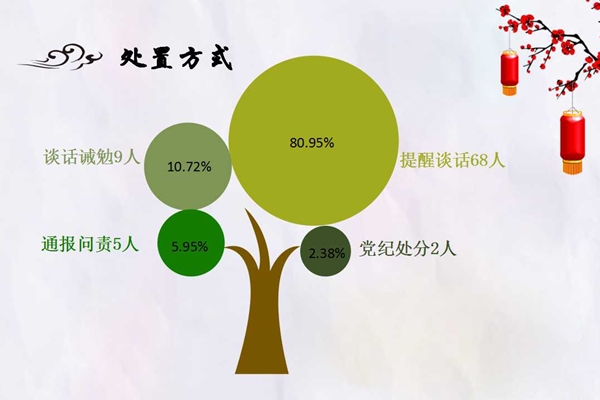 处置方式

谈话诫勉9人
10.72%

80.95%
提醒谈话68人

通报问责5人
5.95%

2.38%
党纪处分2人